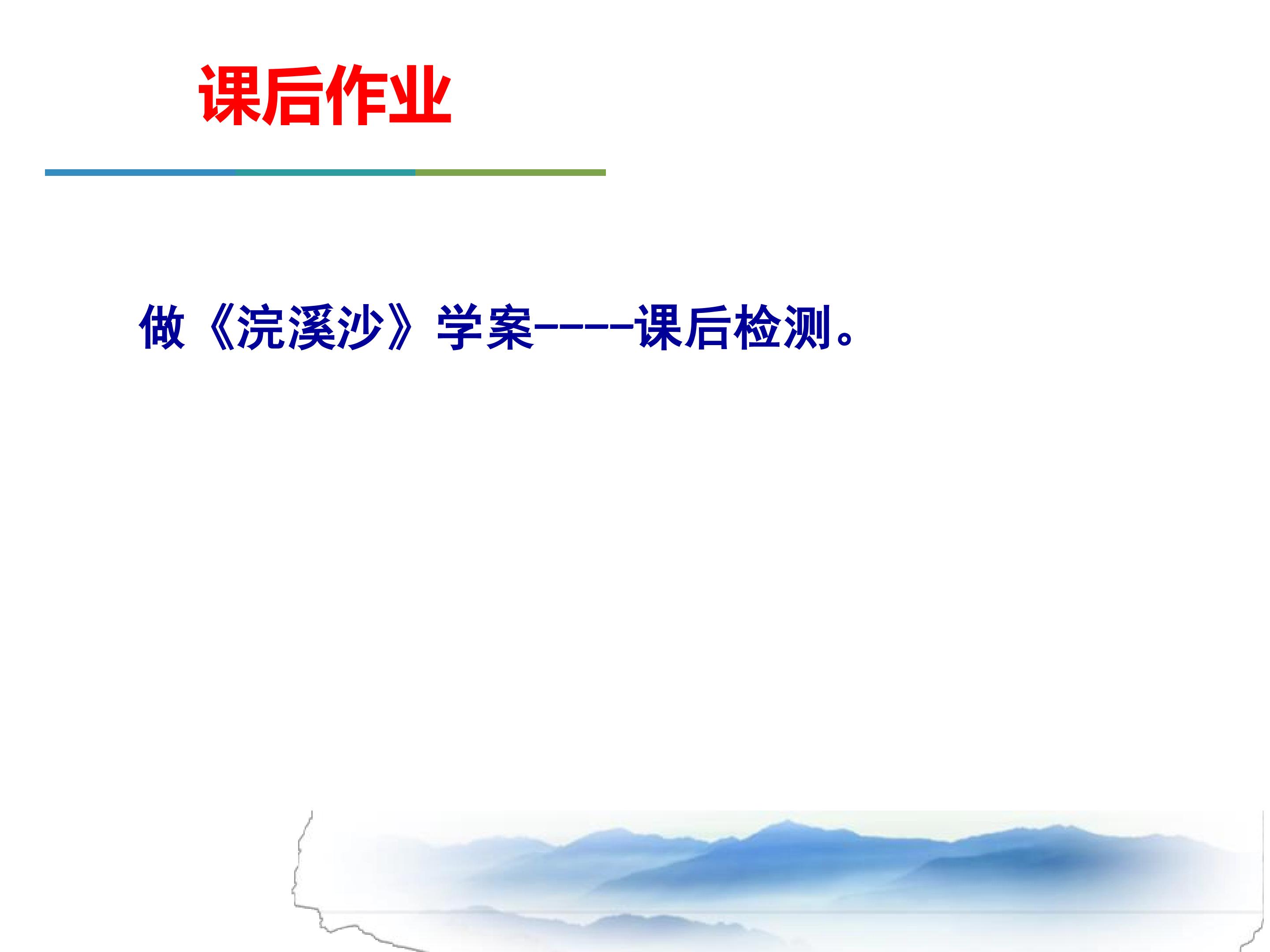 课后作业

做《浣溪沙》学案-----课后检测。